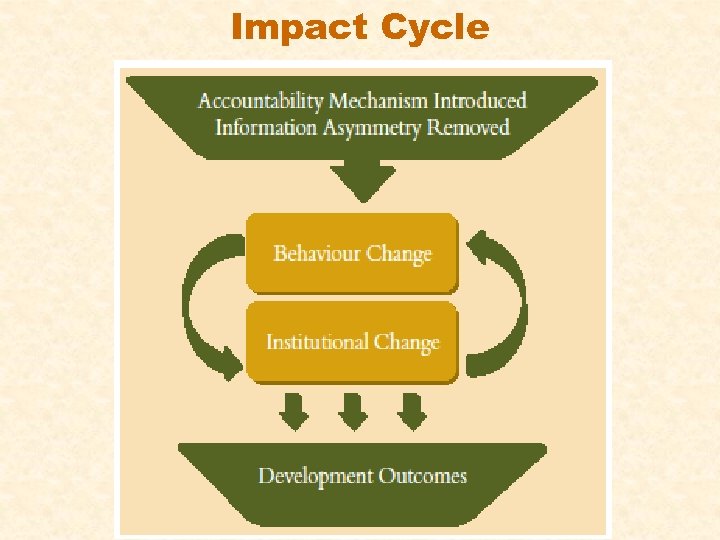 Impact Cycle

Accountability Mechanism Introduced
Information Asymmetry Removed

Behaviour Change

Institutional Change

Development Outcomes